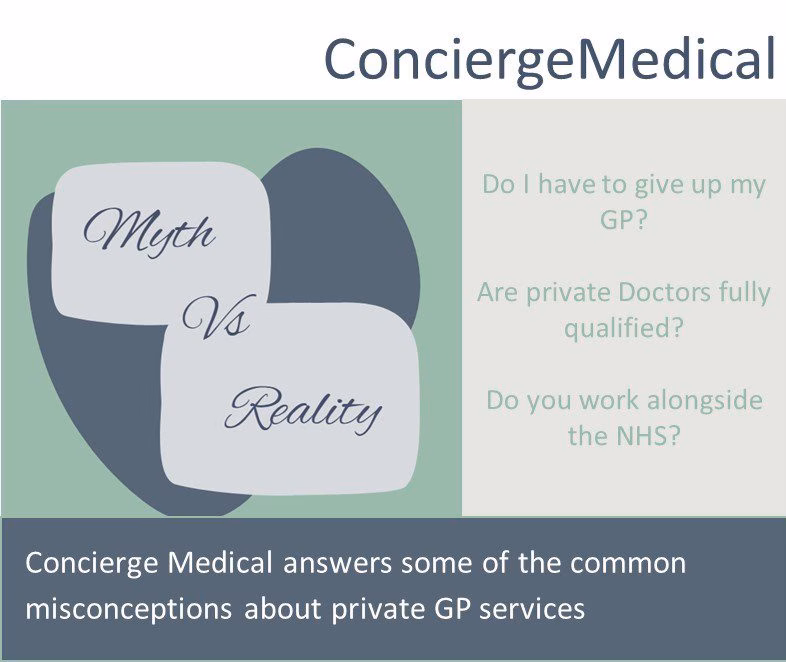 ConciergeMedical

Myth

Vs

Reality

Do I have to give up my GP?

Are private Doctors fully qualified?

Do you work alongside the NHS?

Concierge Medical answers some of the common misconceptions about private GP services